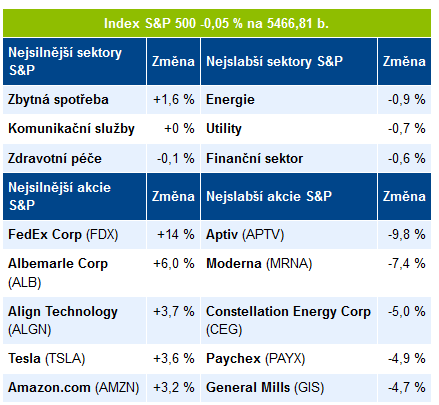 Index S&P 500 -0,05 % na 5466,81 b.

| Nejsilnější sektory S&P | Změna | Nejslabší sektory S&P | Změna |
|---|---|---|---|
| Zbytná spotřeba | +1,6 % | Energie | -0,9 % |
| Komunikační služby | +0 % | Utility | -0,7 % |
| Zdravotní péče | -0,1 % | Finanční sektor | -0,6 % |
| Nejsilnější akcie S&P | Změna | Nejslabší akcie S&P | Změna |
| FedEx Corp (FDX) | +14 % | Aptiv (APTV) | -9,8 % |
| Albemarle Corp (ALB) | +6,0 % | Moderna (MRNA) | -7,4 % |
| Align Technology (ALGN) | +3,7 % | Constellation Energy Corp (CEG) | -5,0 % |
| Tesla (TSLA) | +3,6 % | Paychex (PAYX) | -4,9 % |
| Amazon.com (AMZN) | +3,2 % | General Mills (GIS) | -4,7 % |